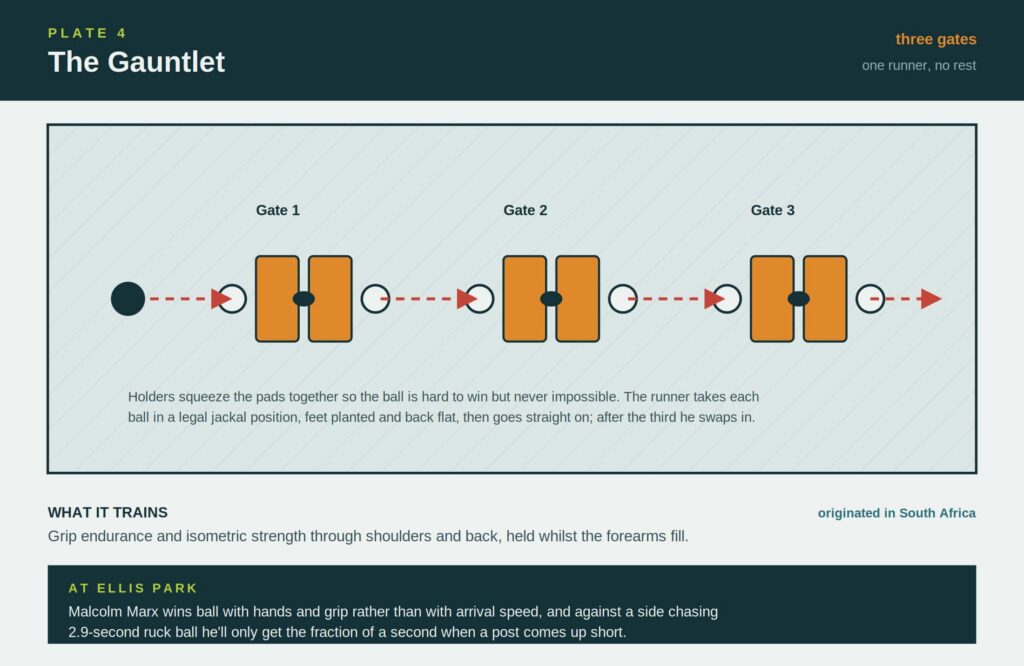 PLATE 4
The Gauntlet

three gates
one runner, no rest

Gate 1
Gate 2
Gate 3

Holders squeeze the pads together so the ball is hard to win but never impossible. The runner takes each ball in a legal jackal position, feet planted and back flat, then goes straight on; after the third he swaps in.

WHAT IT TRAINS
originated in South Africa
Grip endurance and isometric strength through shoulders and back, held whilst the forearms fill.

AT ELLIS PARK
Malcolm Marx wins ball with hands and grip rather than with arrival speed, and against a side chasing 2.9-second ruck ball he'll only get the fraction of a second when a post comes up short.